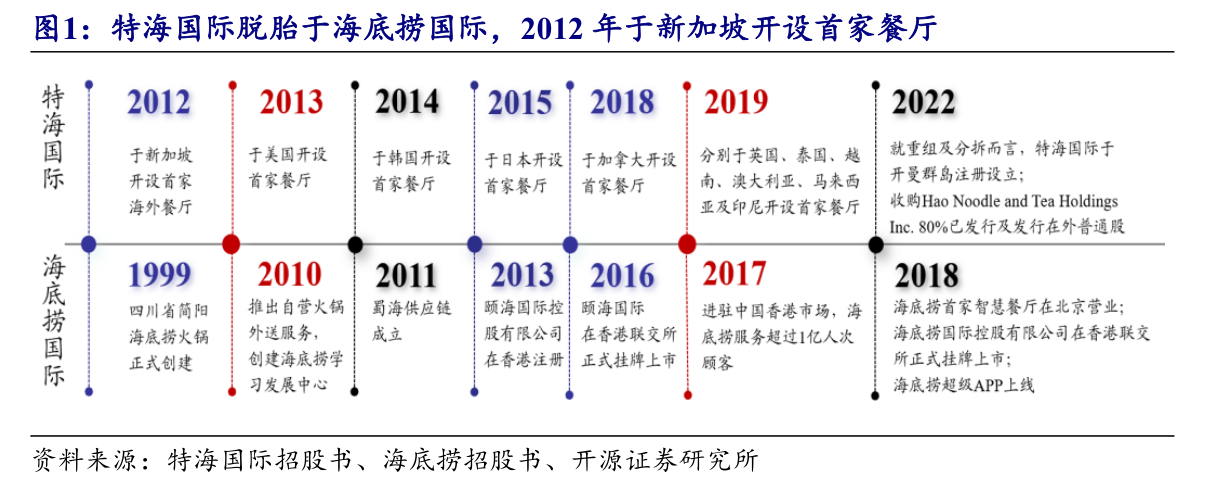 图1：特海国际脱胎于海底捞国际，2012 年于新加坡开设首家餐厅

特海国际

2012
于新加坡开设首家海外餐厅

2013
于美国开设首家餐厅

2014
于韩国开设首家餐厅

2015
于日本开设首家餐厅

2018
于加拿大开设首家餐厅

2019
分别于英国、泰国、越南、澳大利亚、马来西亚及印尼开设首家餐厅

2022
就重组及分拆而言，特海国际于开曼群岛注册设立；收购Hao Noodle and Tea Holdings Inc. 80%已发行及发行在外普通股

海底捞国际

1999
四川省简阳海底捞火锅正式创建

2010
推出自营火锅外送服务，创建海底捞学习发展中心

2011
蜀海供应链成立

2013
颐海国际控股有限公司在香港注册

2016
颐海国际在香港联交所正式挂牌上市

2017
进驻中国香港市场，海底捞服务超过1亿人次顾客

2018
海底捞首家智慧餐厅在北京营业；海底捞国际控股有限公司在香港联交所正式挂牌上市；海底捞超级APP上线

资料来源：特海国际招股书、海底捞招股书、开源证券研究所